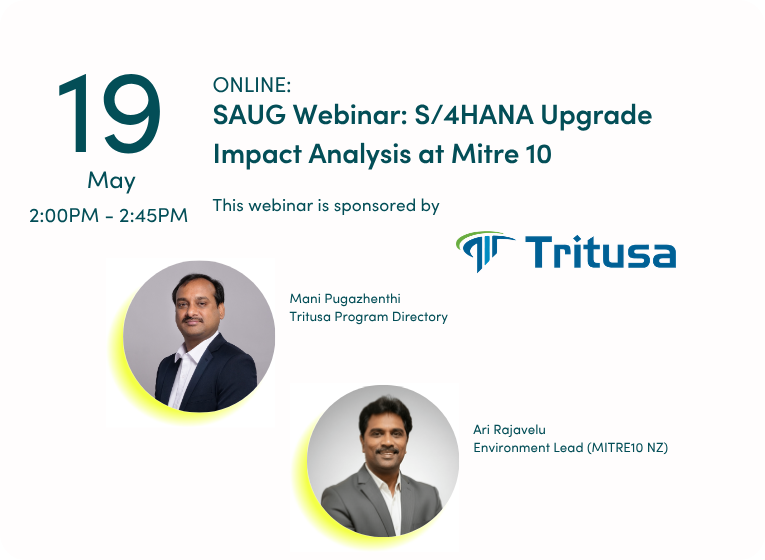 19
May
2:00PM - 2:45PM

ONLINE:
SAUG Webinar: S/4HANA Upgrade Impact Analysis at Mitre 10

This webinar is sponsored by

Tritusa

Mani Pugazhenthi
Tritusa Program Directory

Ari Rajavelu
Environment Lead (MITRE10 NZ)